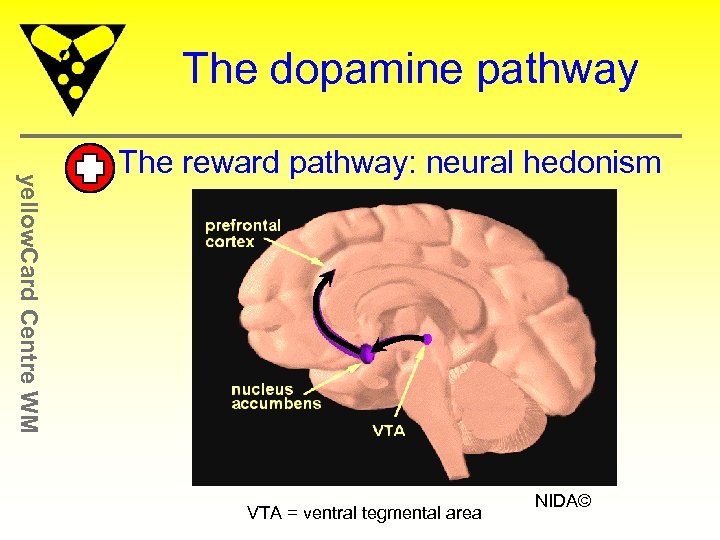 The dopamine pathway

The reward pathway: neural hedonism

yellowCard Centre WM

prefrontal cortex

nucleus accumbens

VTA

NIDA©

VTA = ventral tegmental area